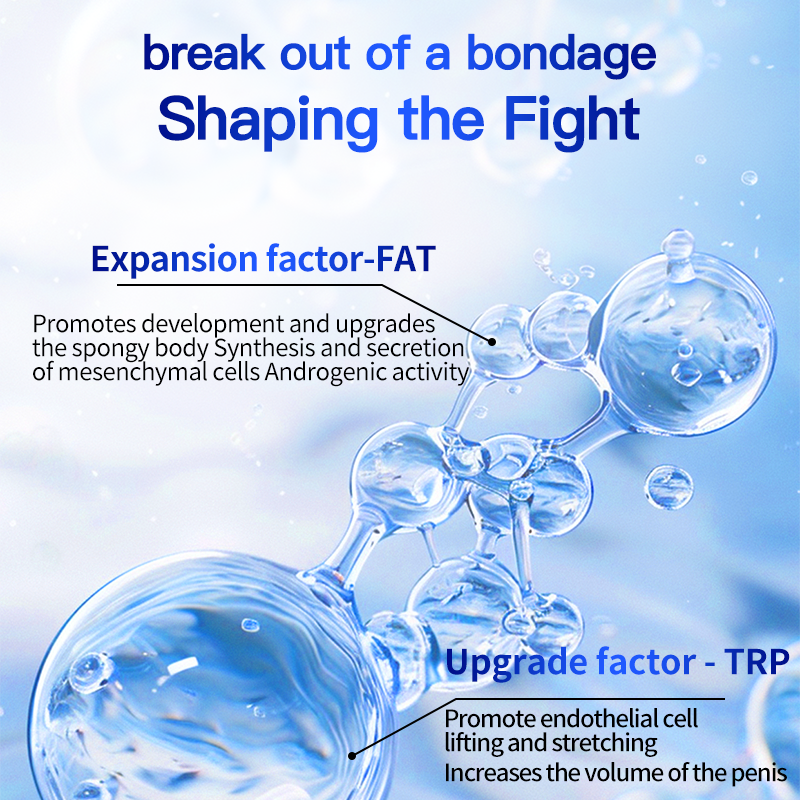 break out of a bondage
Shaping the Fight

Expansion factor-FAT

Promotes development and upgrades the spongy body Synthesis and secretion of mesenchymal cells Androgenic activity

Upgrade factor - TRP

Promote endothelial cell lifting and stretching

Increases the volume of the penis